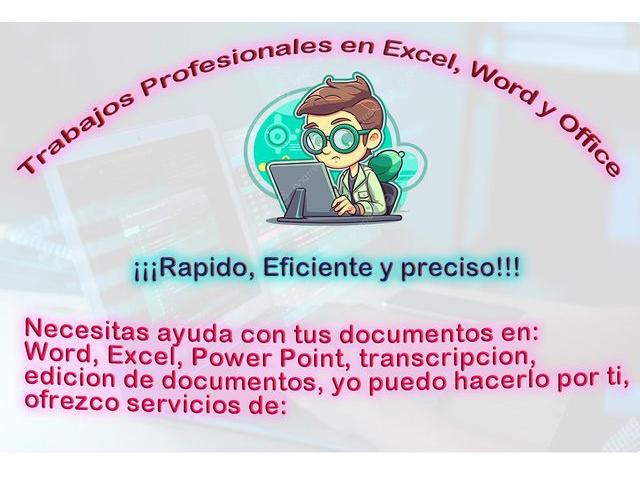 Trabajos Profesionales en Excel, Word y Office

¡¡¡Rapido, Eficiente y preciso!!!

Necesitas ayuda con tus documentos en: Word, Excel, Power Point, transcripcion, edicion de documentos, yo puedo hacerlo por ti, ofrezco servicios de: